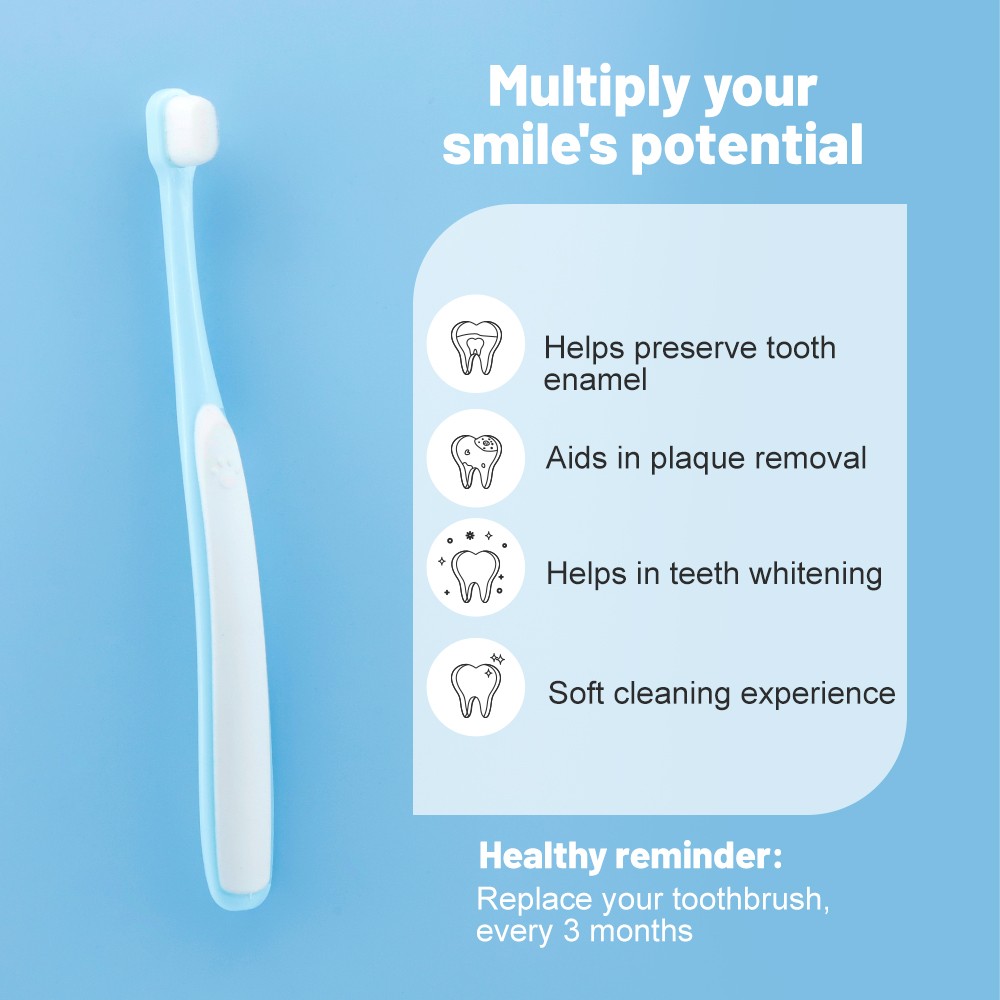 Multiply your smile's potential

Helps preserve tooth enamel

Aids in plaque removal

Helps in teeth whitening

Soft cleaning experience

Healthy reminder:
Replace your toothbrush, every 3 months